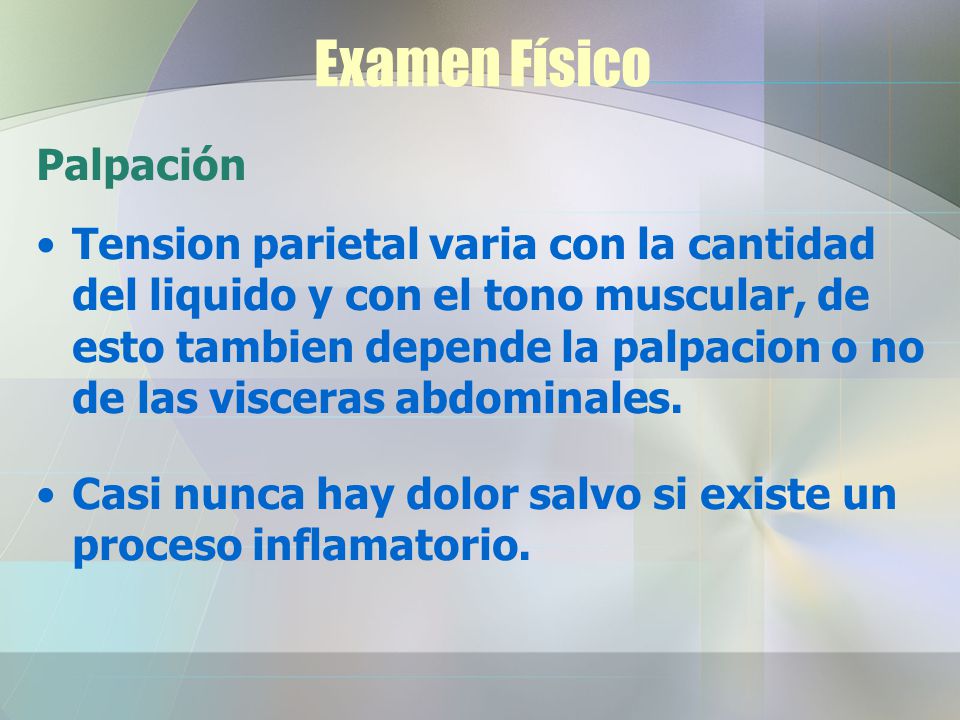 Examen Físico

Palpación

• Tension parietal varia con la cantidad del liquido y con el tono muscular, de esto tambien depende la palpacion o no de las visceras abdominales.

• Casi nunca hay dolor salvo si existe un proceso inflamatorio.